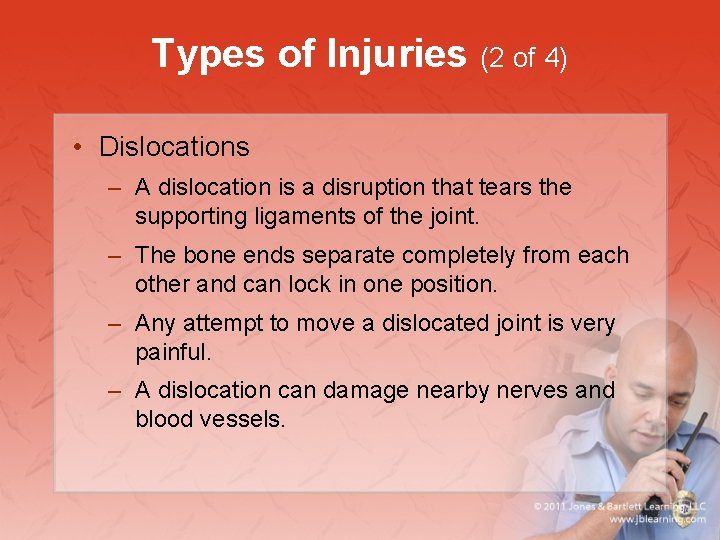 Types of Injuries (2 of 4)

• Dislocations
– A dislocation is a disruption that tears the supporting ligaments of the joint.
– The bone ends separate completely from each other and can lock in one position.
– Any attempt to move a dislocated joint is very painful.
– A dislocation can damage nearby nerves and blood vessels.

© 2011 Jones & Bartlett Learning, LLC
www.jblearning.com